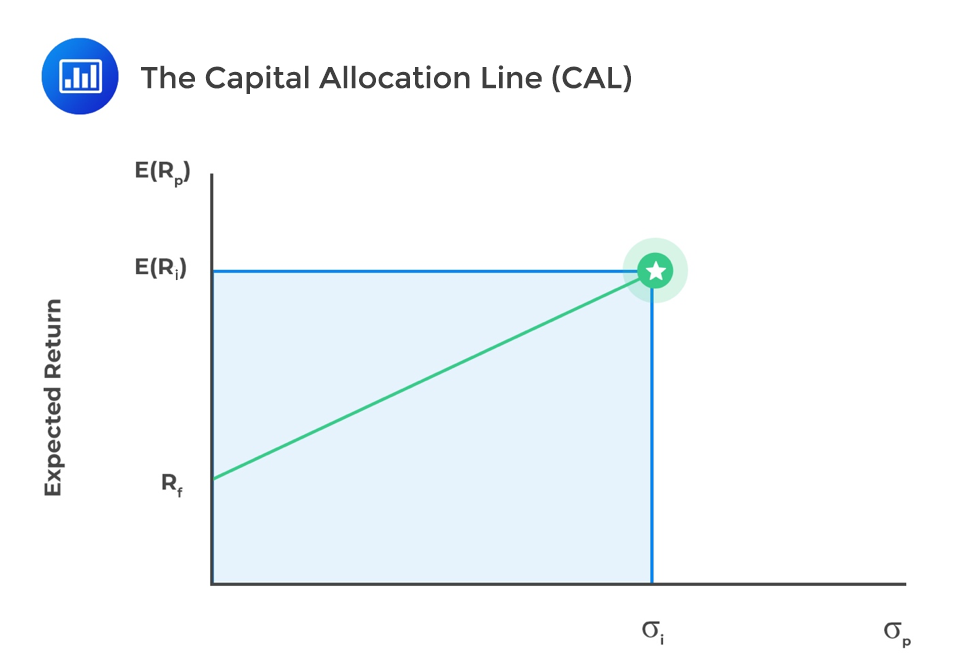 The Capital Allocation Line (CAL)

$E(R_p)$

$E(R_i)$

Expected Return

$R_f$

$\sigma_i$

$\sigma_p$